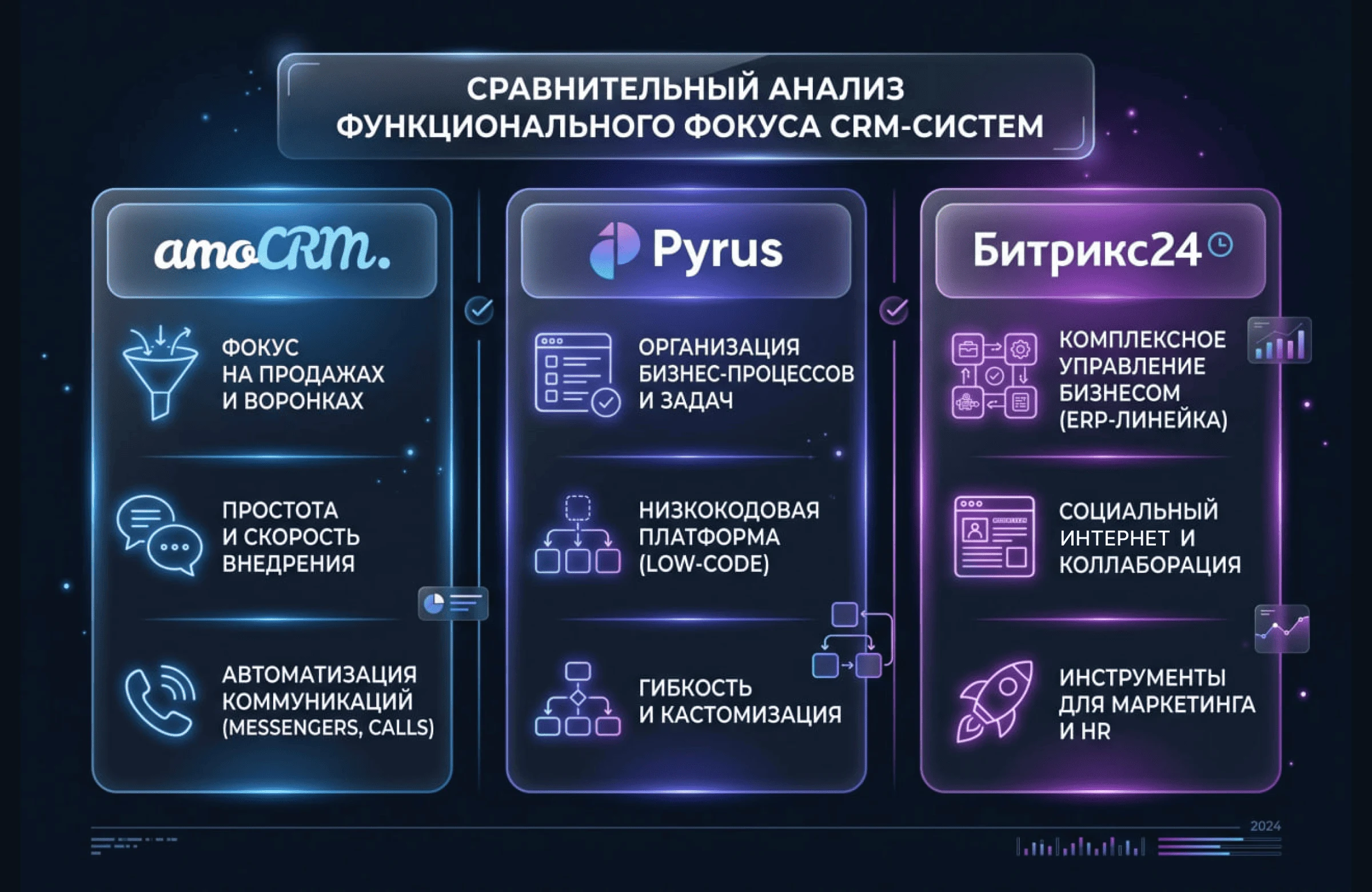 СРАВНИТЕЛЬНЫЙ АНАЛИЗ ФУНКЦИОНАЛЬНОГО ФОКУСА CRM-СИСТЕМ

amoCRM.

ФОКУС НА ПРОДАЖАХ И ВОРОНКАХ

ПРОСТОТА И СКОРОСТЬ ВНЕДРЕНИЯ

АВТОМАТИЗАЦИЯ КОММУНИКАЦИЙ (MESSENGERS, CALLS)

Pyrus

ОРГАНИЗАЦИЯ БИЗНЕС-ПРОЦЕССОВ И ЗАДАЧ

НИЗКОКОДОВАЯ ПЛАТФОРМА (LOW-CODE)

ГИБКОСТЬ И КАСТОМИЗАЦИЯ

Битрикс24

КОМПЛЕКСНОЕ УПРАВЛЕНИЕ БИЗНЕСОМ (ERP-ЛИНЕЙКА)

СОЦИАЛЬНЫЙ ИНТЕРНЕТ И КОЛЛАБОРАЦИЯ

ИНСТРУМЕНТЫ ДЛЯ МАРКЕТИНГА И HR

2024